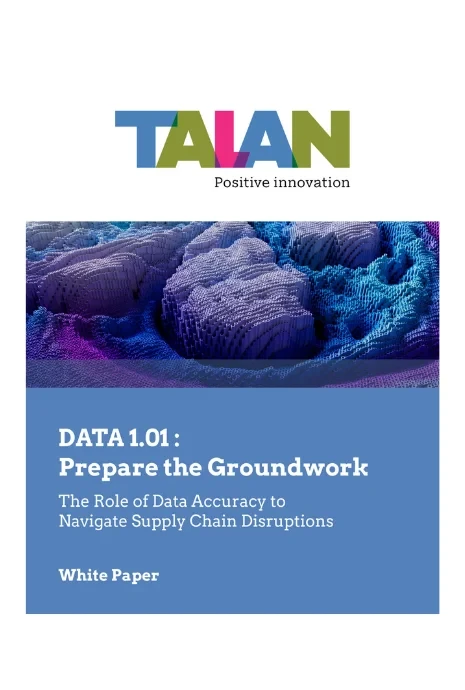 TALAN
Positive innovation

DATA 1.01 :
Prepare the Groundwork

The Role of Data Accuracy to Navigate Supply Chain Disruptions

White Paper